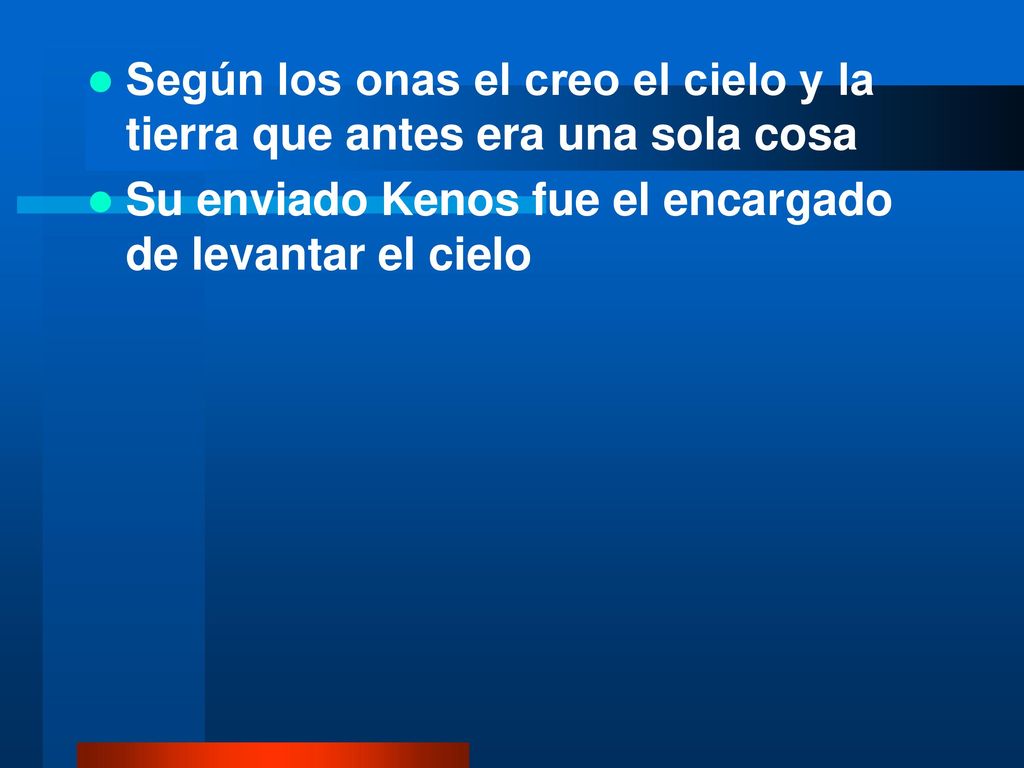 Según los onas el creo el cielo y la tierra que antes era una sola cosa

Su enviado Kenos fue el encargado de levantar el cielo